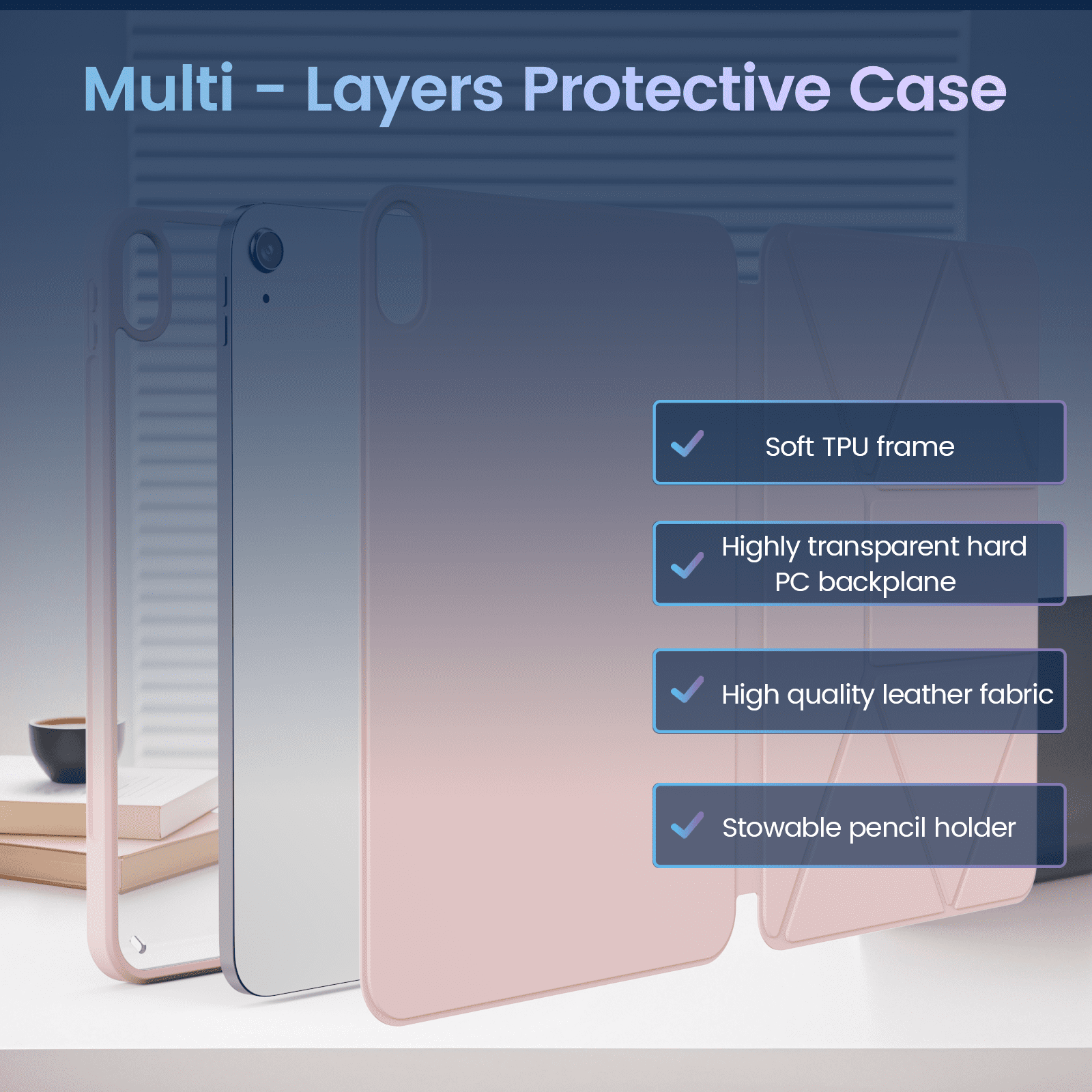 Multi - Layers Protective Case

Soft TPU frame

Highly transparent hard PC backplane

High quality leather fabric

Stowable pencil holder